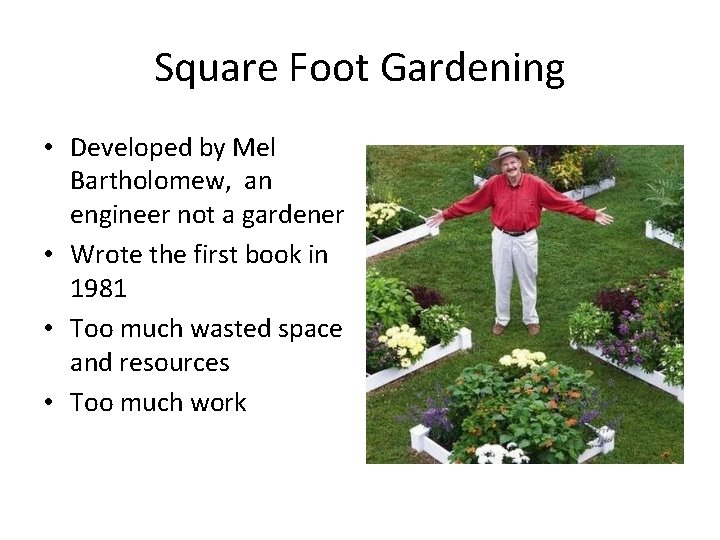 Square Foot Gardening

• Developed by Mel Bartholomew, an engineer not a gardener
• Wrote the first book in 1981
• Too much wasted space and resources
• Too much work